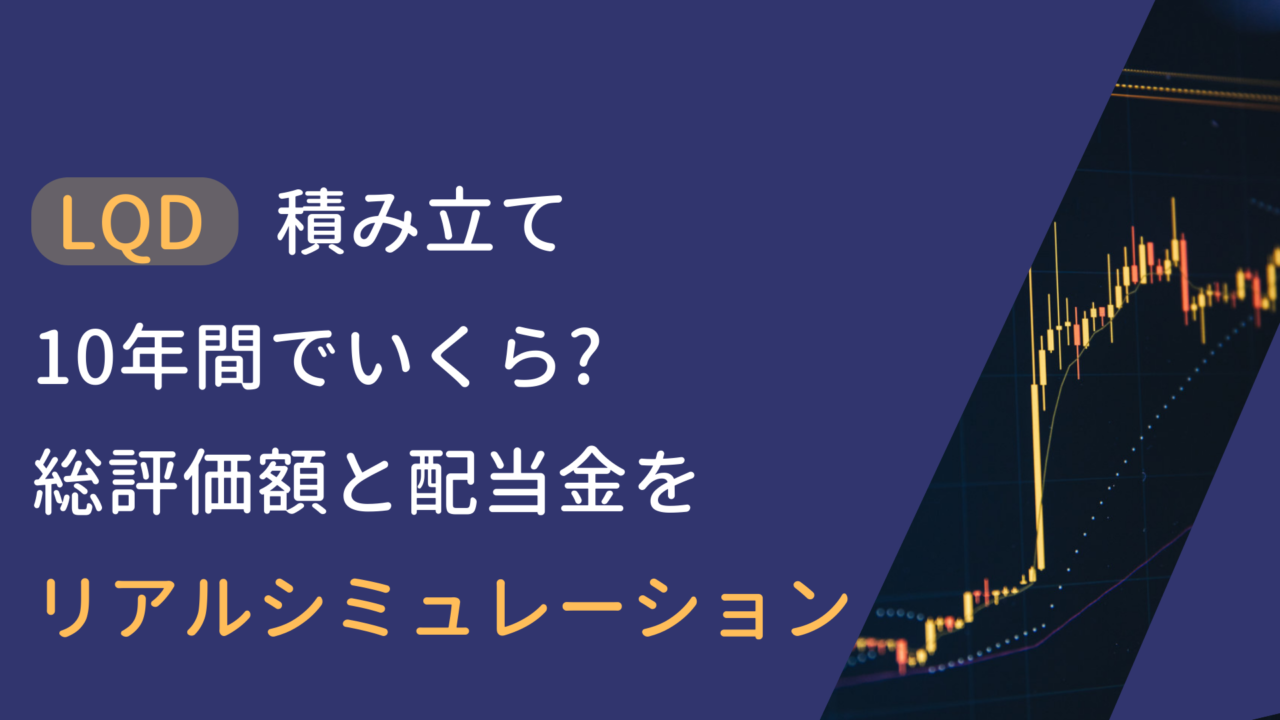 LQD 積み立て
10年間でいくら?
総評価額と配当金を
リアルシミュレーション